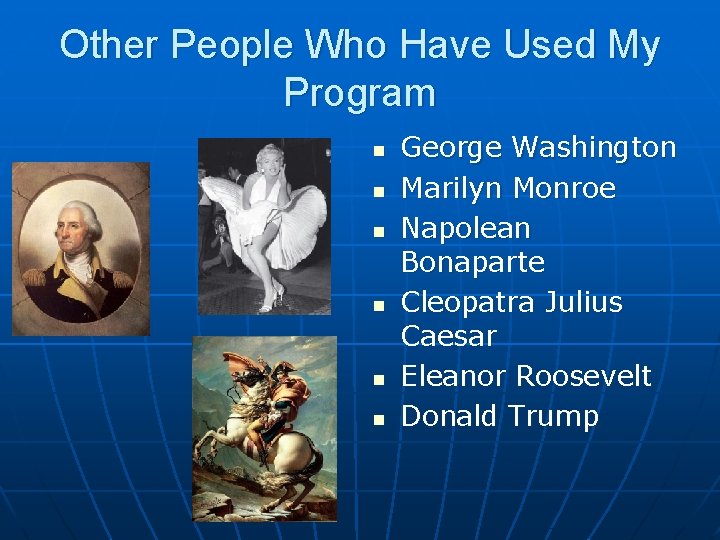 Other People Who Have Used My Program

- George Washington
- Marilyn Monroe
- Napolean Bonaparte
- Cleopatra Julius Caesar
- Eleanor Roosevelt
- Donald Trump